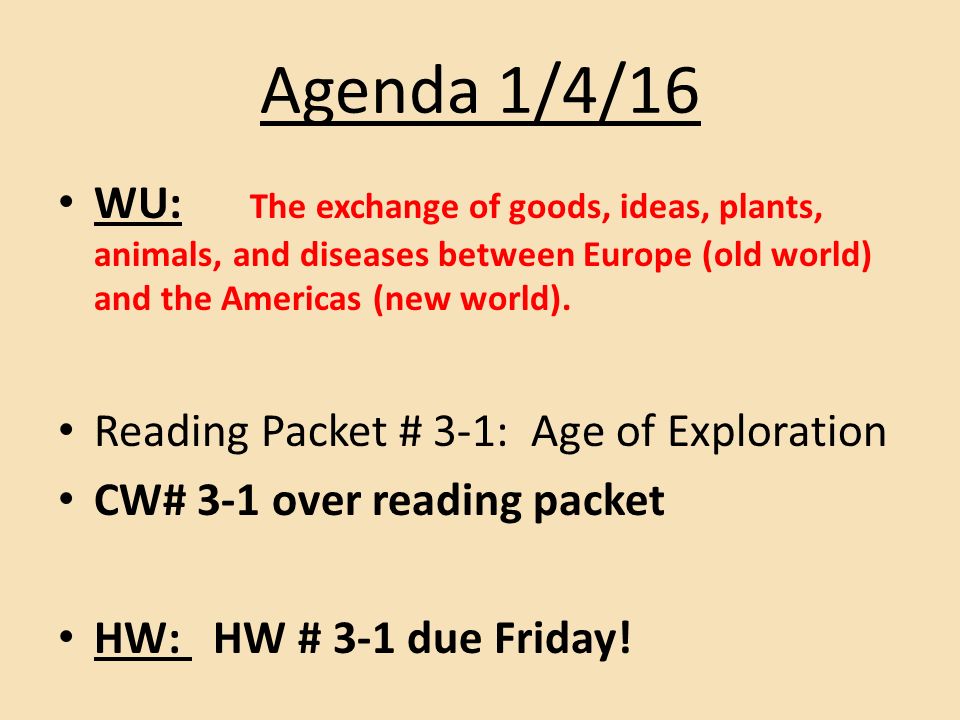 Agenda 1/4/16

• WU: The exchange of goods, ideas, plants, animals, and diseases between Europe (old world) and the Americas (new world).

• Reading Packet # 3-1: Age of Exploration
• CW# 3-1 over reading packet

• HW: HW # 3-1 due Friday!